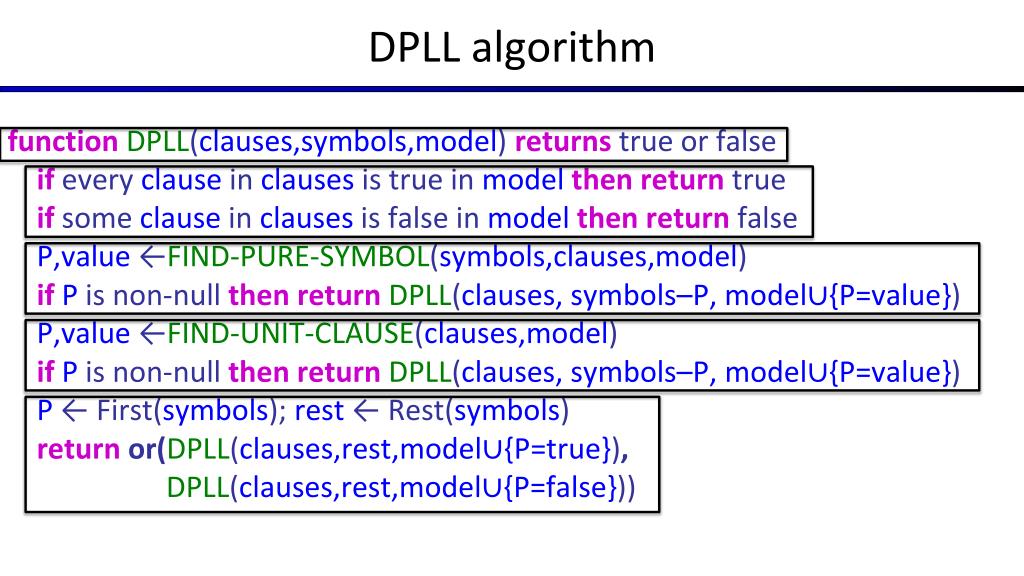 DPLL algorithm

function DPLL(clauses,symbols,model) returns true or false
if every clause in clauses is true in model then return true
if some clause in clauses is false in model then return false
P,value ←FIND-PURE-SYMBOL(symbols,clauses,model)
if P is non-null then return DPLL(clauses, symbols–P, model∪{P=value})
P,value ←FIND-UNIT-CLAUSE(clauses,model)
if P is non-null then return DPLL(clauses, symbols–P, model∪{P=value})
P ← First(symbols); rest ← Rest(symbols)
return or(DPLL(clauses,rest,model∪{P=true}),
DPLL(clauses,rest,model∪{P=false}))